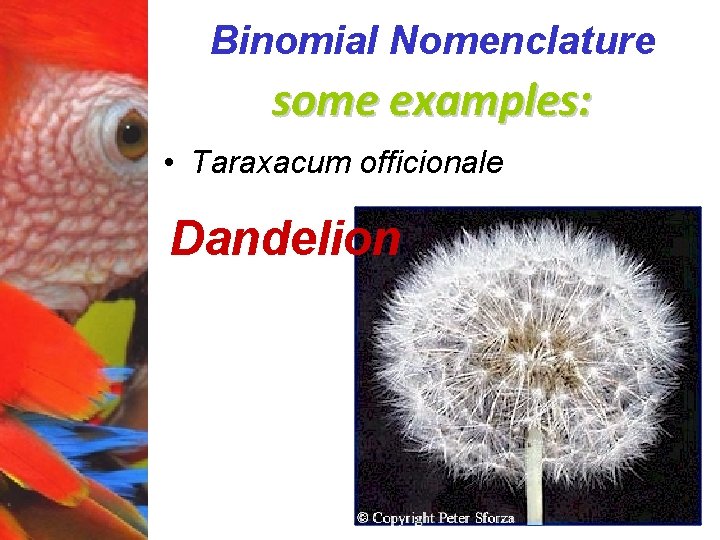 Binomial Nomenclature
some examples:

• Taraxacum officionale

Dandelion

© Copyright Peter Sforza